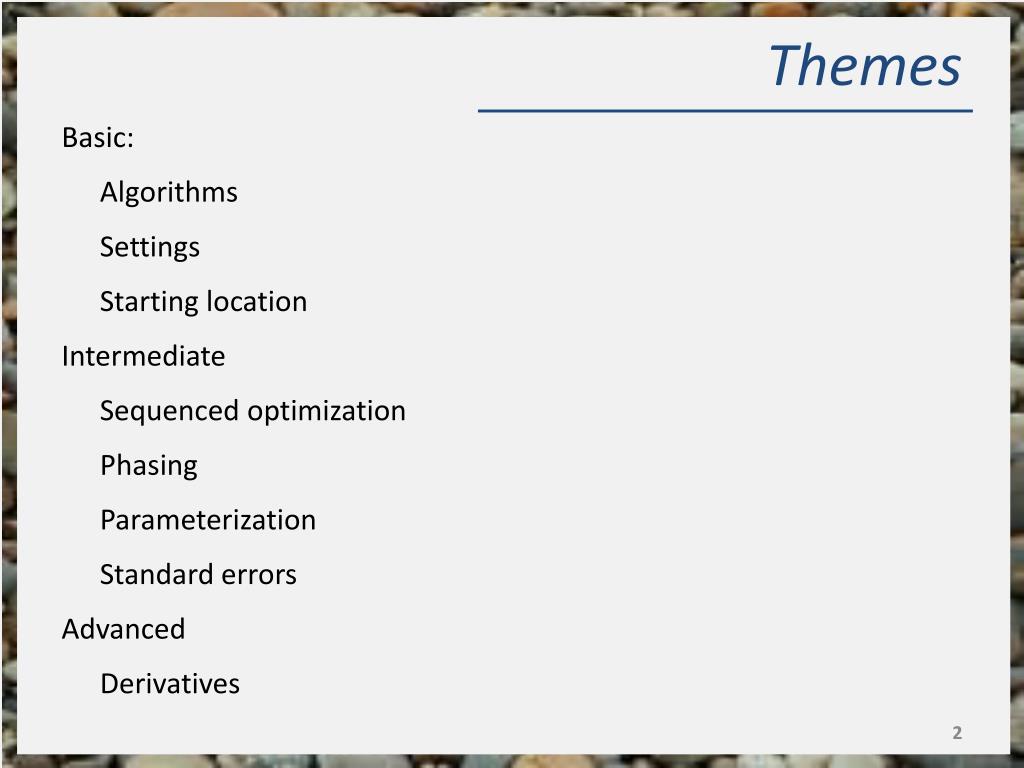 Themes

Basic:

Algorithms

Settings

Starting location

Intermediate

Sequenced optimization

Phasing

Parameterization

Standard errors

Advanced

Derivatives

2